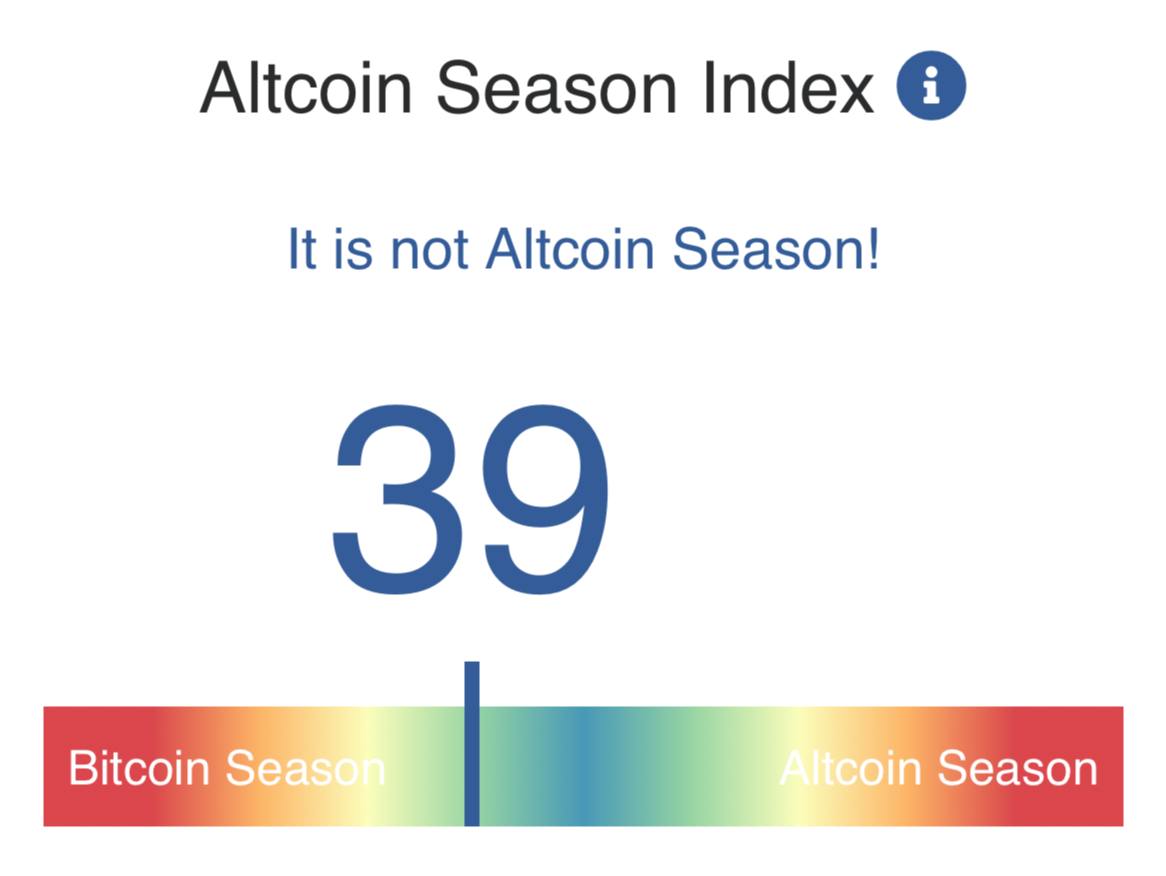 Altcoin Season Index

It is not Altcoin Season!

39

Bitcoin Season

Altcoin Season